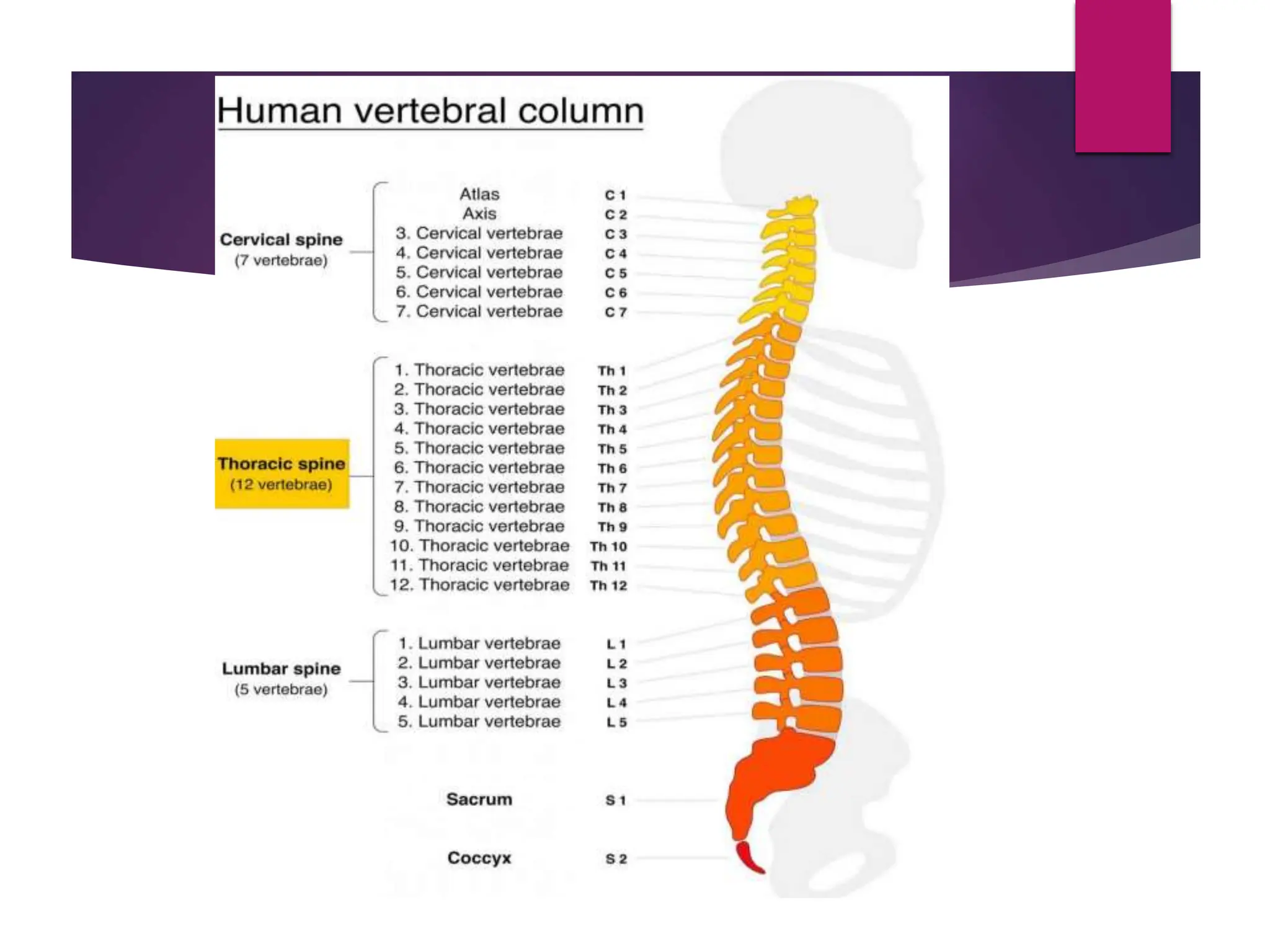 Human vertebral column

Cervical spine
(7 vertebrae)

Atlas C 1
Axis C 2
3. Cervical vertebrae C 3
4. Cervical vertebrae C 4
5. Cervical vertebrae C 5
6. Cervical vertebrae C 6
7. Cervical vertebrae C 7

Thoracic spine
(12 vertebrae)

1. Thoracic vertebrae Th 1
2. Thoracic vertebrae Th 2
3. Thoracic vertebrae Th 3
4. Thoracic vertebrae Th 4
5. Thoracic vertebrae Th 5
6. Thoracic vertebrae Th 6
7. Thoracic vertebrae Th 7
8. Thoracic vertebrae Th 8
9. Thoracic vertebrae Th 9
10. Thoracic vertebrae Th 10
11. Thoracic vertebrae Th 11
12. Thoracic vertebrae Th 12

Lumbar spine
(5 vertebrae)

1. Lumbar vertebrae L 1
2. Lumbar vertebrae L 2
3. Lumbar vertebrae L 3
4. Lumbar vertebrae L 4
5. Lumbar vertebrae L 5

Sacrum S 1

Coccyx S 2